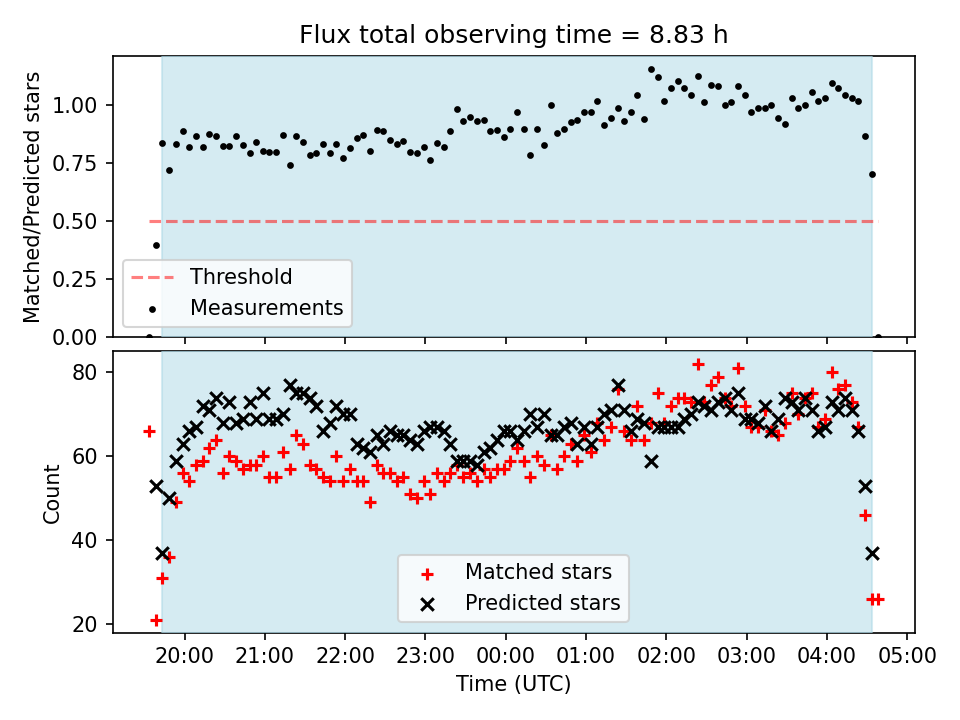 Flux total observing time = 8.83 h

Matched/Predicted stars

1.00
0.75
0.50
0.25
0.00

Threshold
Measurements

Count

80
60
40
20

Matched stars
Predicted stars

20:00 21:00 22:00 23:00 00:00 01:00 02:00 03:00 04:00 05:00

Time (UTC)